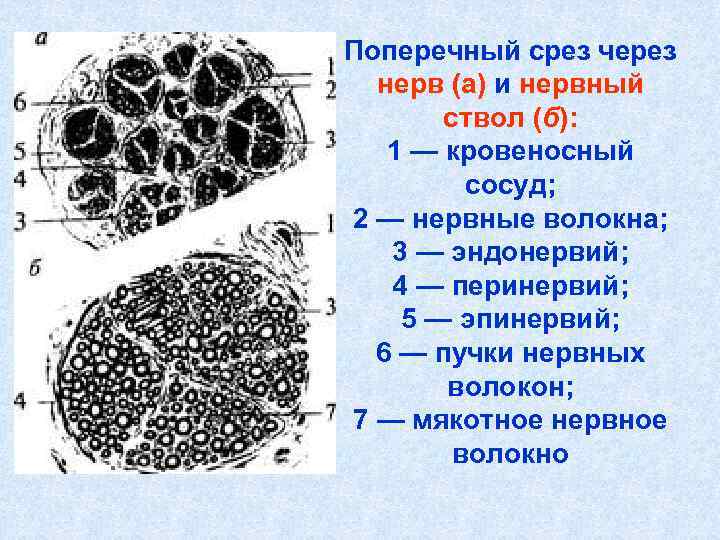 а

6
5
4
3
1
2
3

б

1
3
4
7

Поперечный срез через нерв (а) и нервный ствол (б):
1 — кровеносный сосуд;
2 — нервные волокна;
3 — эндонервий;
4 — перинервий;
5 — эпинервий;
6 — пучки нервных волокон;
7 — мякотное нервное волокно